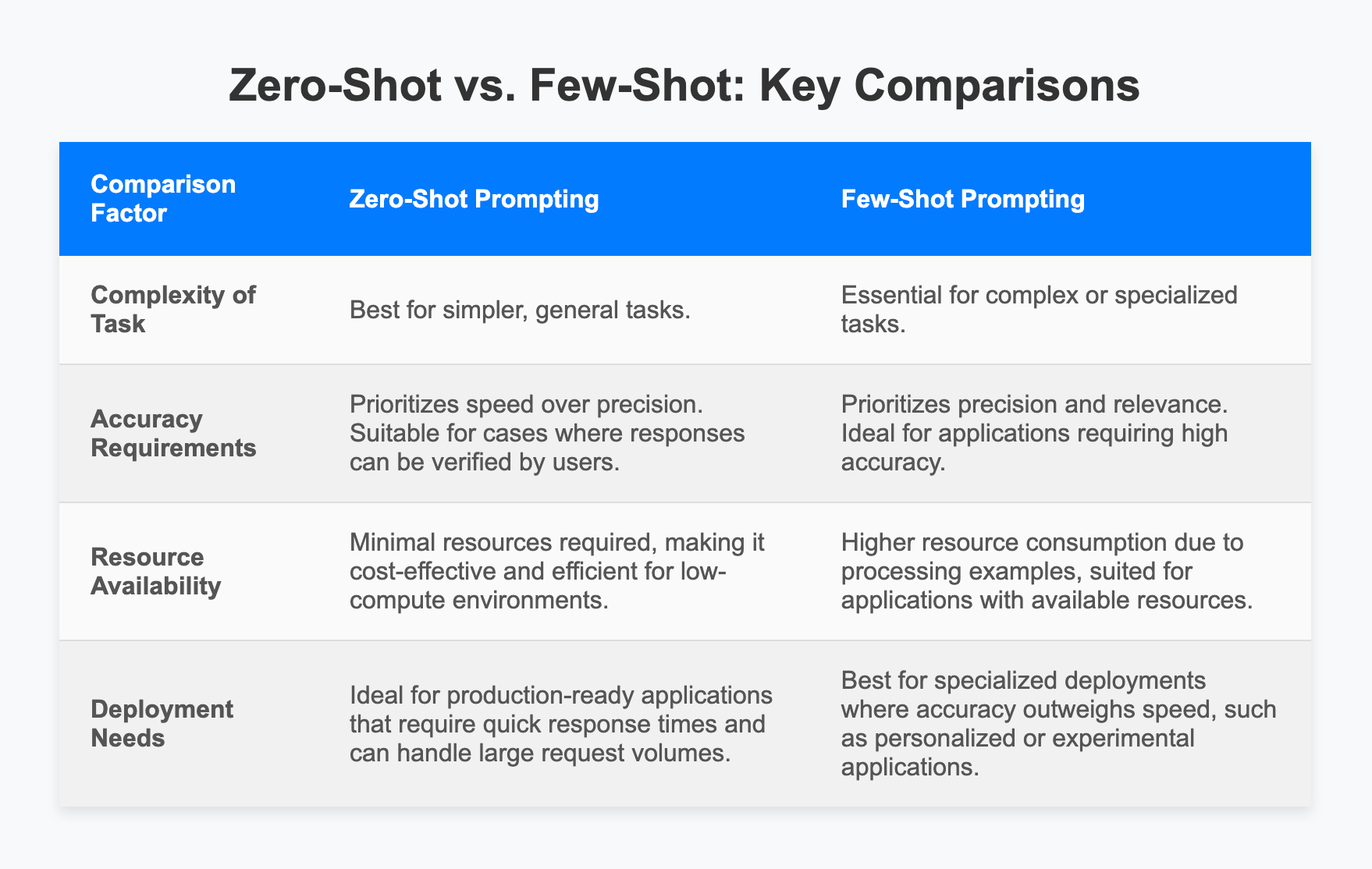 Zero-Shot vs. Few-Shot: Key Comparisons

| Comparison Factor | Zero-Shot Prompting | Few-Shot Prompting |
|---|---|---|
| Complexity of Task | Best for simpler, general tasks. | Essential for complex or specialized tasks. |
| Accuracy Requirements | Prioritizes speed over precision. Suitable for cases where responses can be verified by users. | Prioritizes precision and relevance. Ideal for applications requiring high accuracy. |
| Resource Availability | Minimal resources required, making it cost-effective and efficient for low-compute environments. | Higher resource consumption due to processing examples, suited for applications with available resources. |
| Deployment Needs | Ideal for production-ready applications that require quick response times and can handle large request volumes. | Best for specialized deployments where accuracy outweighs speed, such as personalized or experimental applications. |